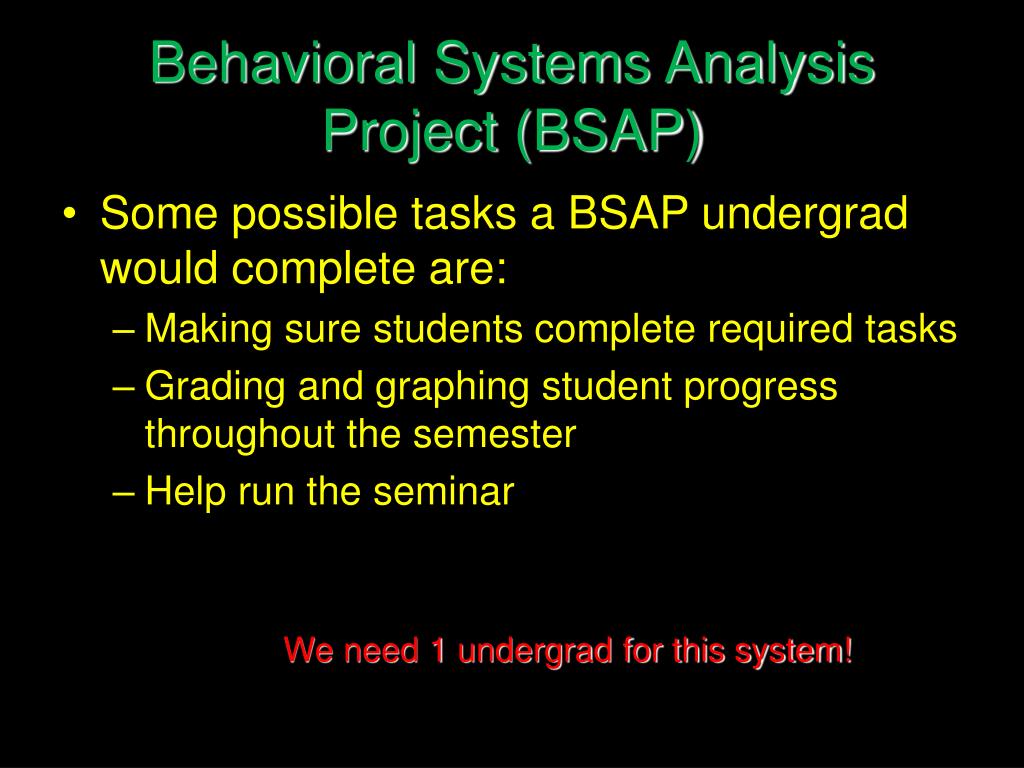 Behavioral Systems Analysis Project (BSAP)

• Some possible tasks a BSAP undergrad would complete are:
– Making sure students complete required tasks
– Grading and graphing student progress throughout the semester
– Help run the seminar

We need 1 undergrad for this system!